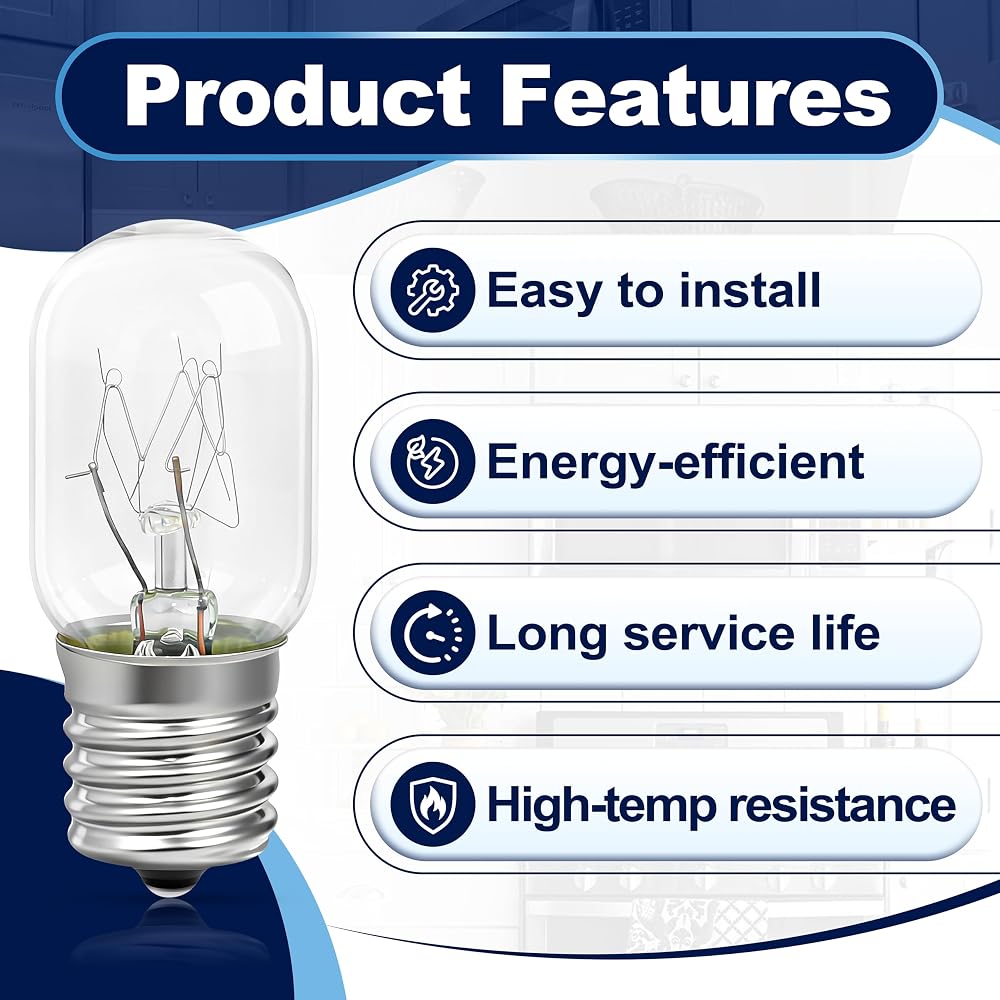 Product Features

Easy to install

Energy-efficient

Long service life

High-temp resistance